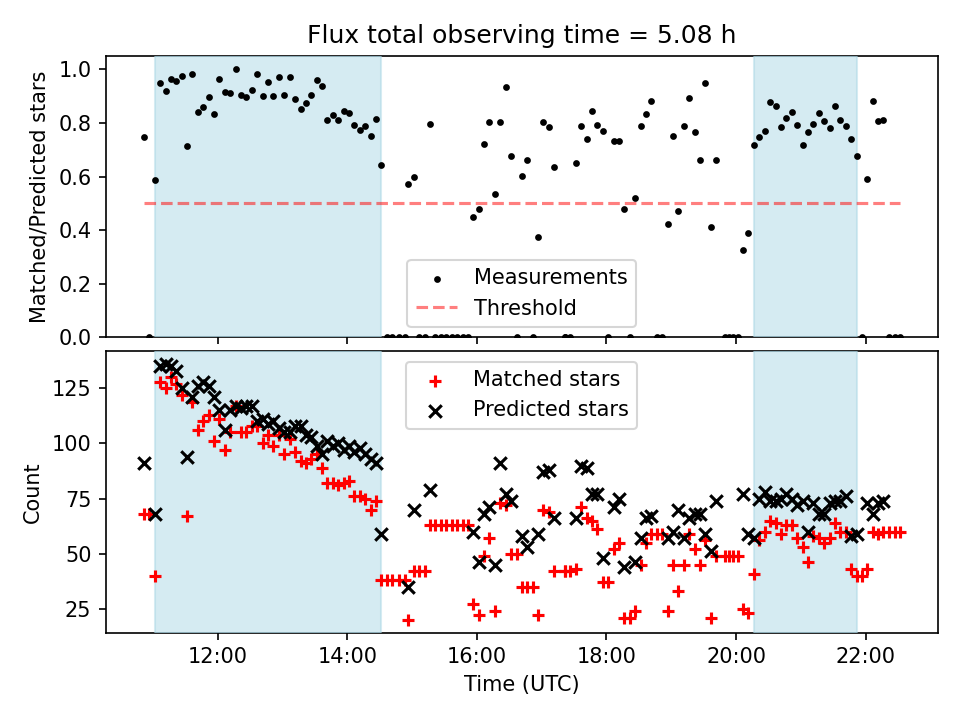 Flux total observing time = 5.08 h

Matched/Predicted stars
1.0
0.8
0.6
0.4
0.2
0.0

Measurements
Threshold

Count
125
100
75
50
25

Matched stars
Predicted stars

12:00
14:00
16:00
18:00
20:00
22:00
Time (UTC)